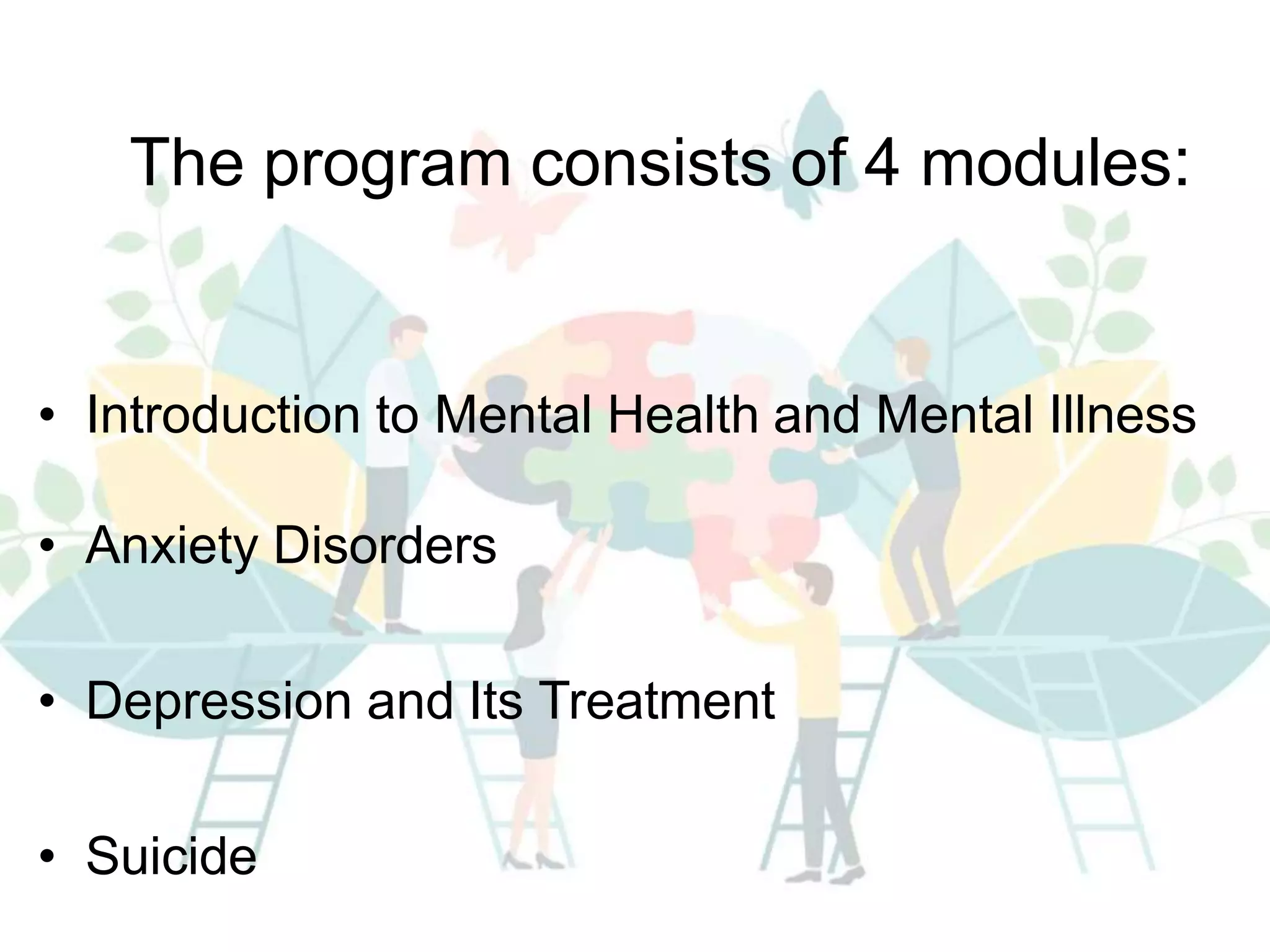 The program consists of 4 modules:

• Introduction to Mental Health and Mental Illness

• Anxiety Disorders

• Depression and Its Treatment

• Suicide